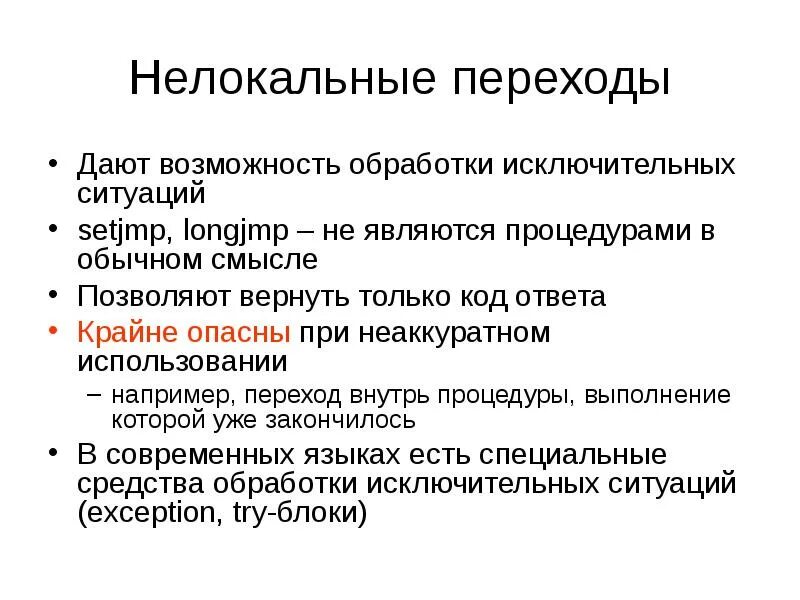 Нелокальные переходы

• Дают возможность обработки исключительных ситуаций
• setjmp, longjmp – не являются процедурами в обычном смысле
• Позволяют вернуть только код ответа
• Крайне опасны при неаккуратном использовании
– например, переход внутрь процедуры, выполнение которой уже закончилось
• В современных языках есть специальные средства обработки исключительных ситуаций (exception, try-блоки)